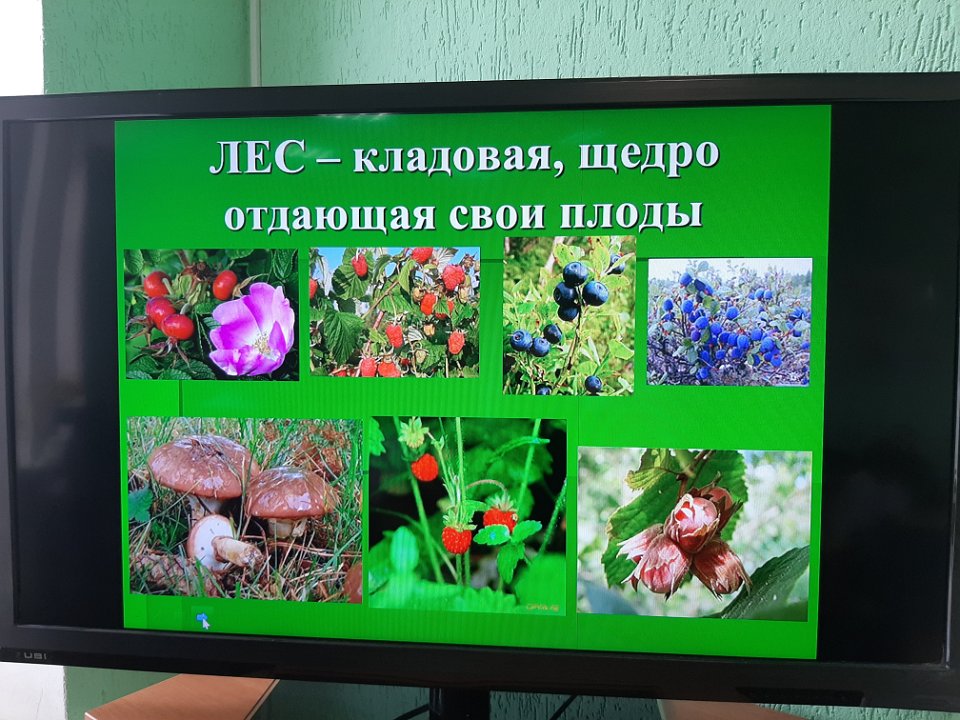 ЛЕС – кладовая, щедро отдающая свои плоды